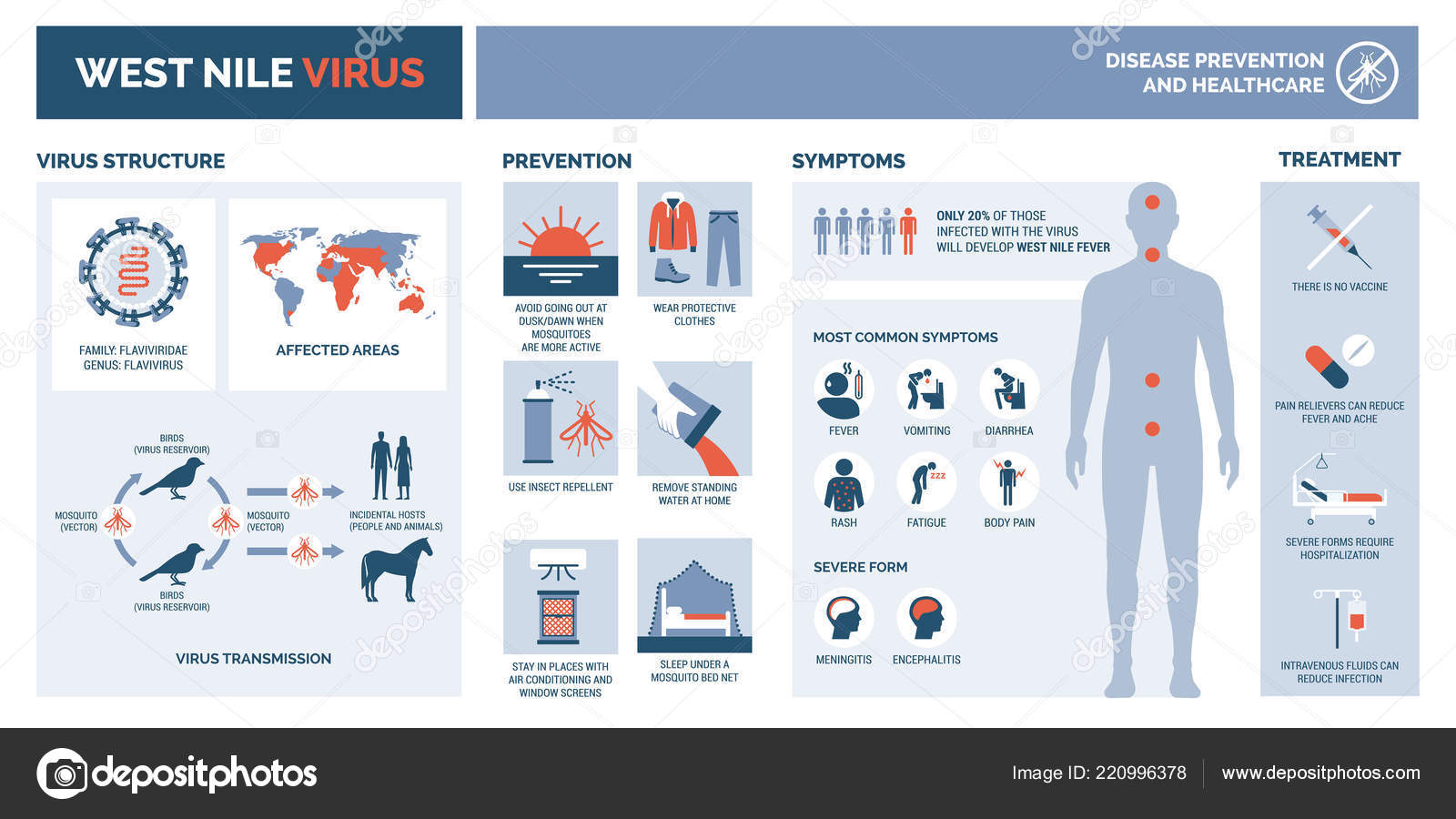 WEST NILE VIRUS

DISEASE PREVENTION AND HEALTHCARE

VIRUS STRUCTURE

FAMILY: FLAVIVIRIDAE
GENUS: FLAVIVIRUS

AFFECTED AREAS

BIRDS (VIRUS RESERVOIR)

MOSQUITO (VECTOR)

MOSQUITO (VECTOR)

INCIDENTAL HOSTS (PEOPLE AND ANIMALS)

BIRDS (VIRUS RESERVOIR)

VIRUS TRANSMISSION

PREVENTION

AVOID GOING OUT AT DUSK/DAWN WHEN MOSQUITOES ARE MORE ACTIVE

WEAR PROTECTIVE CLOTHES

USE INSECT REPELLENT

REMOVE STANDING WATER AT HOME

STAY IN PLACES WITH AIR CONDITIONING AND WINDOW SCREENS

SLEEP UNDER A MOSQUITO BED NET

SYMPTOMS

ONLY 20% OF THOSE INFECTED WITH THE VIRUS WILL DEVELOP WEST NILE FEVER

MOST COMMON SYMPTOMS

FEVER

VOMITING

DIARRHEA

RASH

FATIGUE

BODY PAIN

SEVERE FORM

MENINGITIS

ENCEPHALITIS

TREATMENT

THERE IS NO VACCINE

PAIN RELIEVERS CAN REDUCE FEVER AND ACHE

SEVERE FORMS REQUIRE HOSPITALIZATION

INTRAVENOUS FLUIDS CAN REDUCE INFECTION

depositphotos

Image ID: 220996378

www.depositphotos.com